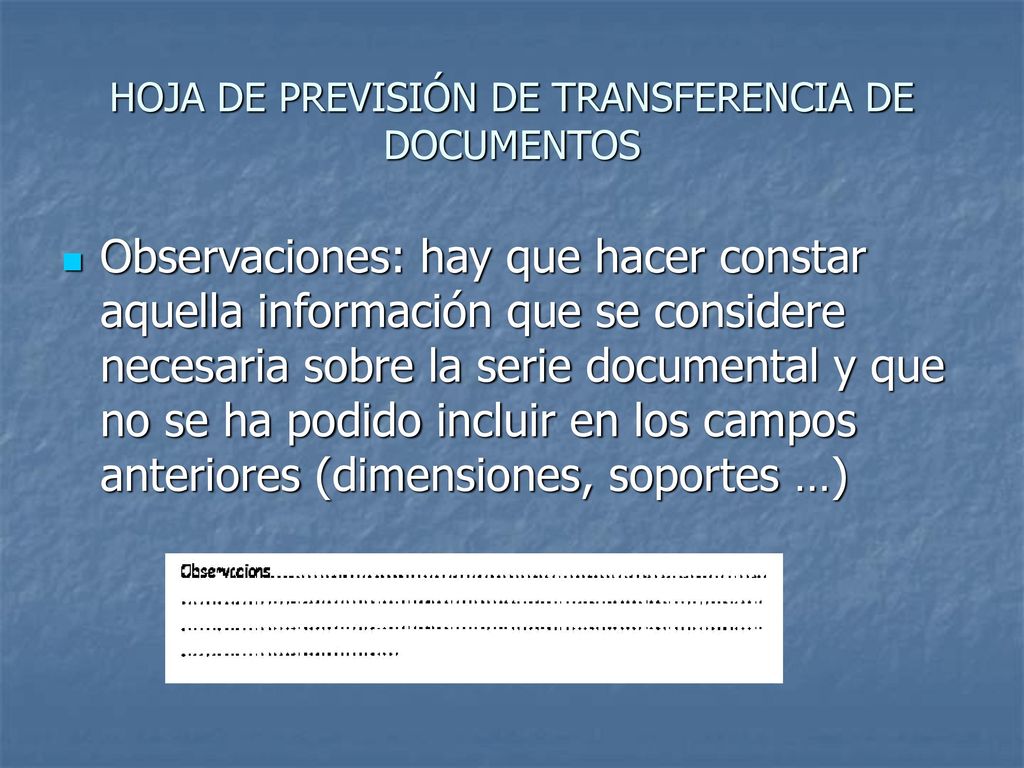 HOJA DE PREVISIÓN DE TRANSFERENCIA DE DOCUMENTOS

Observaciones: hay que hacer constar aquella información que se considere necesaria sobre la serie documental y que no se ha podido incluir en los campos anteriores (dimensiones, soportes …)

Observacions